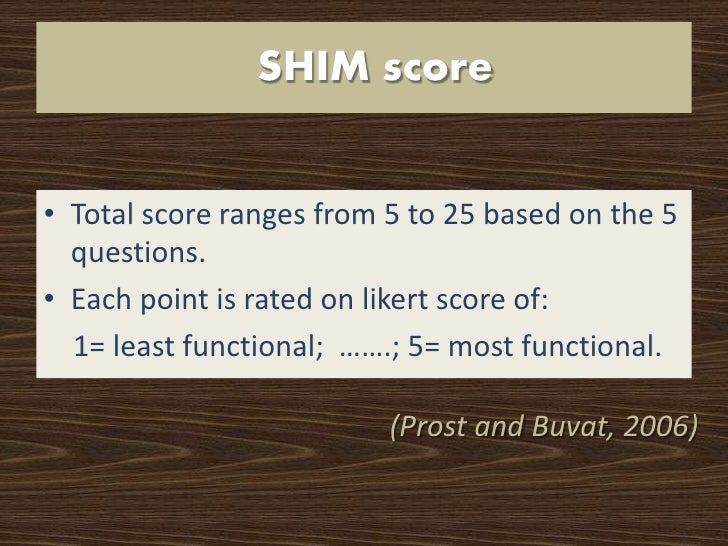 SHIM score

• Total score ranges from 5 to 25 based on the 5 questions.
• Each point is rated on likert score of:
1= least functional; …….; 5= most functional.

(Prost and Buvat, 2006)